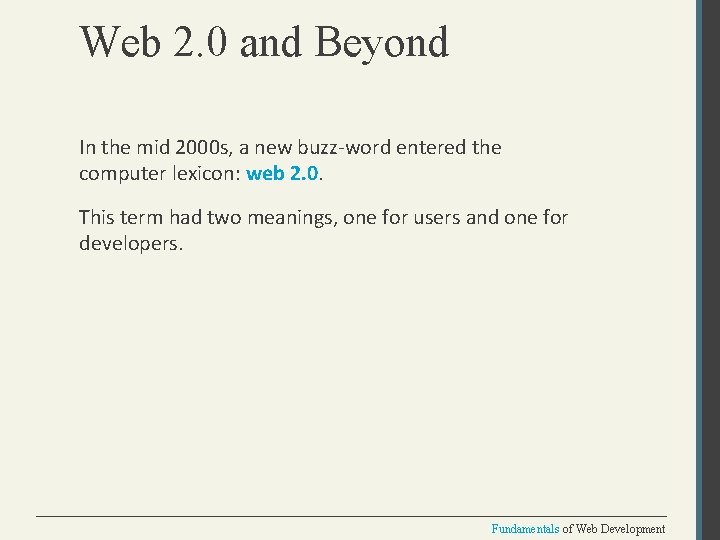 Web 2.0 and Beyond

In the mid 2000s, a new buzz-word entered the computer lexicon: web 2.0.

This term had two meanings, one for users and one for developers.

Fundamentals of Web Development